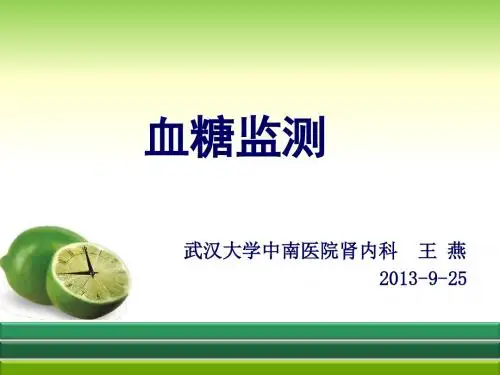 血糖监测

武汉大学中南医院肾内科　王 燕
2013-9-25